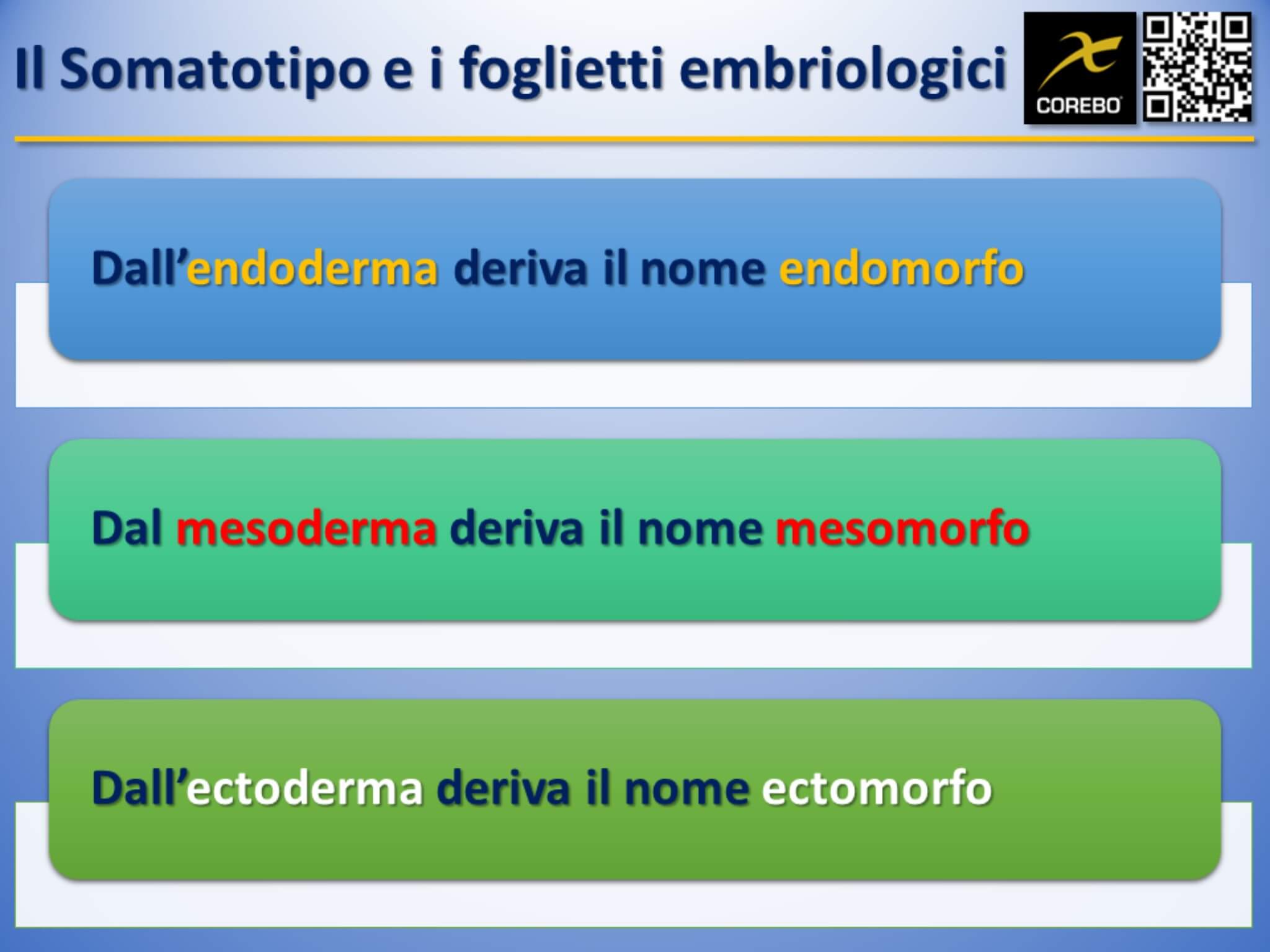 Il Somatotipo e i foglietti embriologici

COREBO

Dall’endoderma deriva il nome endomorfo

Dal mesoderma deriva il nome mesomorfo

Dall’ectoderma deriva il nome ectomorfo